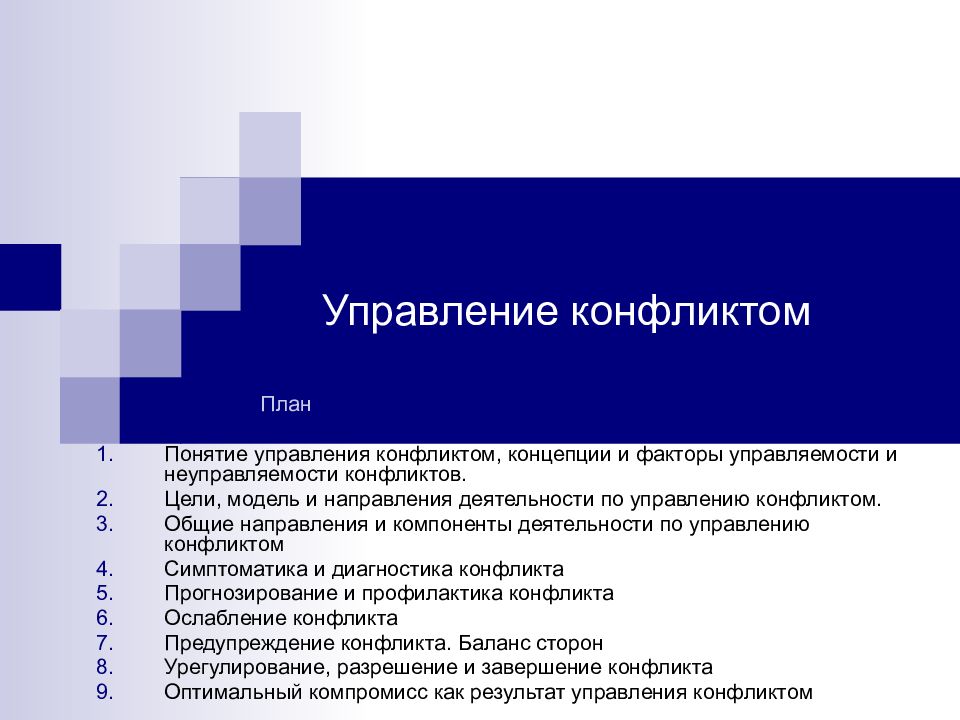 Управление конфликтом

План

1. Понятие управления конфликтом, концепции и факторы управляемости и неуправляемости конфликтов.
2. Цели, модель и направления деятельности по управлению конфликтом.
3. Общие направления и компоненты деятельности по управлению конфликтом
4. Симптоматика и диагностика конфликта
5. Прогнозирование и профилактика конфликта
6. Ослабление конфликта
7. Предупреждение конфликта. Баланс сторон
8. Урегулирование, разрешение и завершение конфликта
9. Оптимальный компромисс как результат управления конфликтом